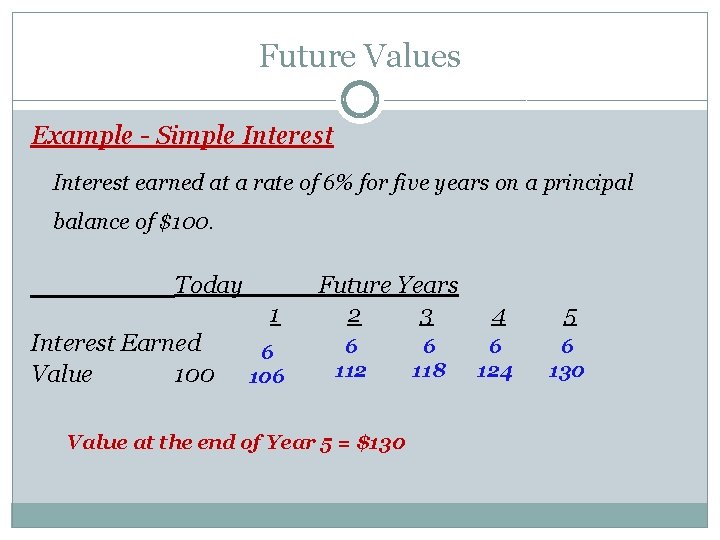 Future Values

Example - Simple Interest

Interest earned at a rate of 6% for five years on a principal balance of $100.

| | Today | Future Years | | | | |
|---|---|---|---|---|---|---|
| | | 1 | 2 | 3 | 4 | 5 |
| Interest Earned | | 6 | 6 | 6 | 6 | 6 |
| Value | 100 | 106 | 112 | 118 | 124 | 130 |

Value at the end of Year 5 = $130